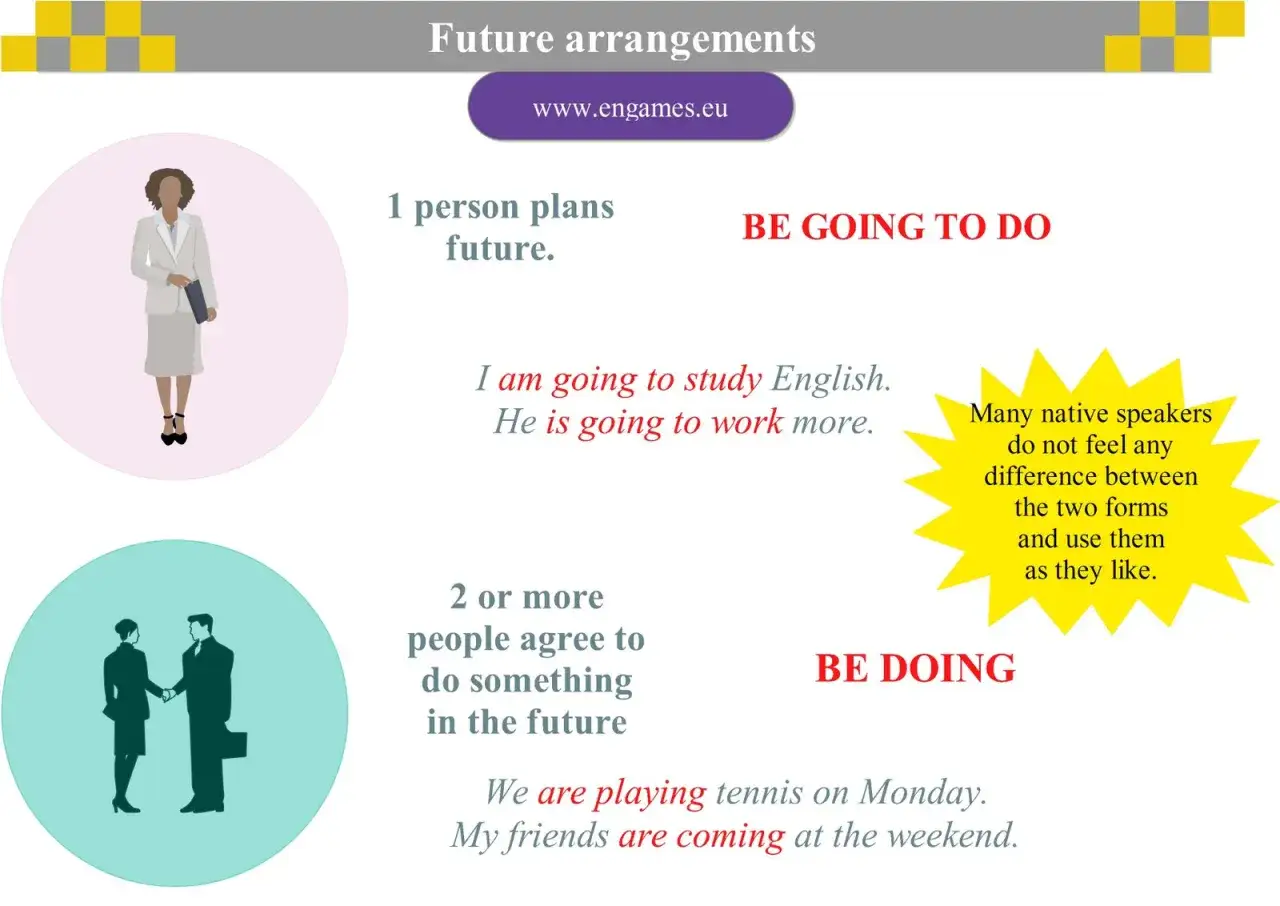 Future arrangements

www.engames.eu

1 person plans future.

BE GOING TO DO

I am going to study English.
He is going to work more.

Many native speakers do not feel any difference between the two forms and use them as they like.

2 or more people agree to do something in the future

BE DOING

We are playing tennis on Monday.
My friends are coming at the weekend.